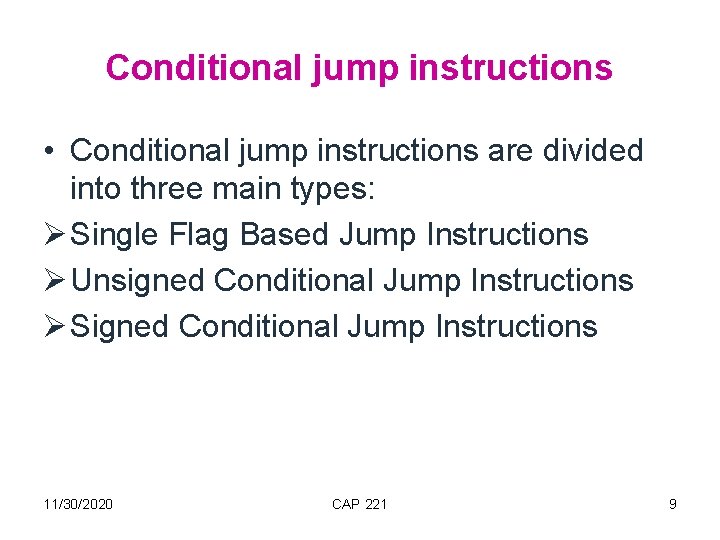 Conditional jump instructions

• Conditional jump instructions are divided into three main types:
➢ Single Flag Based Jump Instructions
➢ Unsigned Conditional Jump Instructions
➢ Signed Conditional Jump Instructions

11/30/2020 CAP 221 9